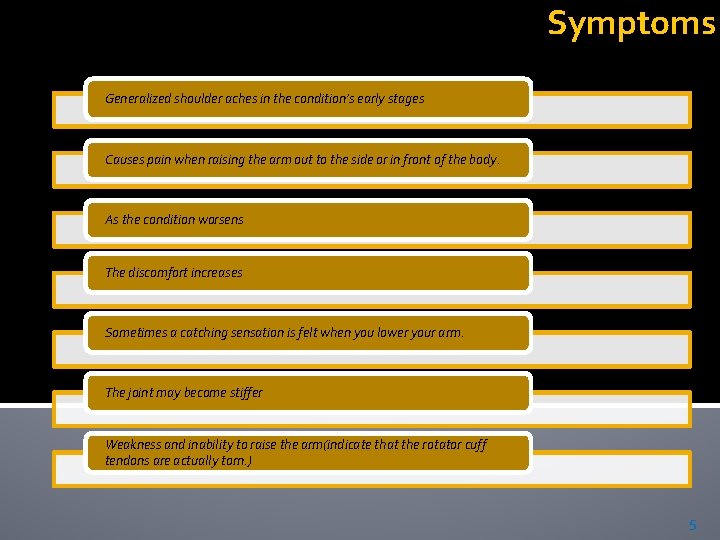 Symptoms

Generalized shoulder aches in the condition's early stages

Causes pain when raising the arm out to the side or in front of the body.

As the condition worsens

The discomfort increases

Sometimes a catching sensation is felt when you lower your arm.

The joint may become stiffer

Weakness and inability to raise the arm(indicate that the rotator cuff tendons are actually torn.)

5